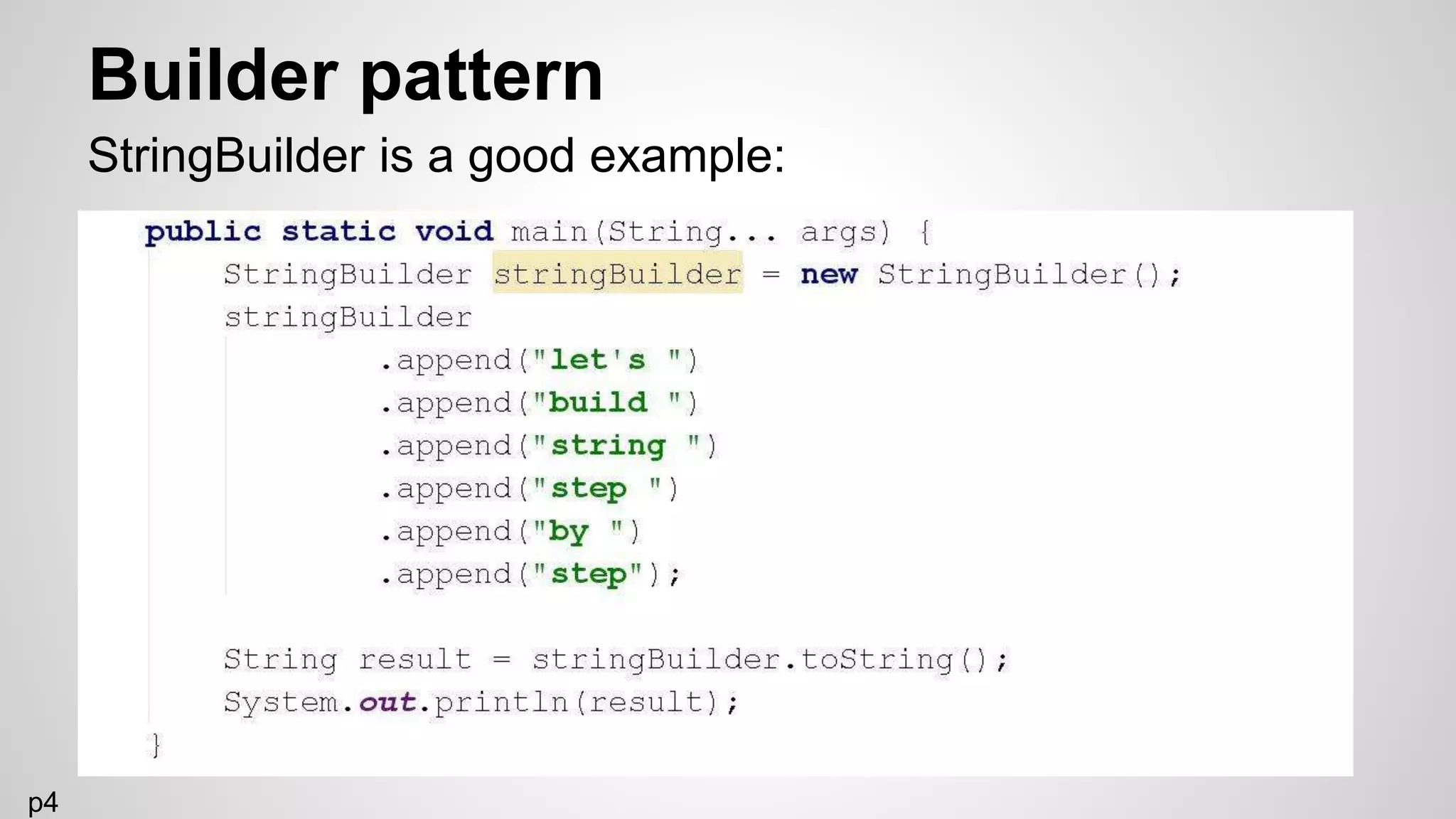 Builder pattern

StringBuilder is a good example:

public static void main(String... args) {
    StringBuilder stringBuilder = new StringBuilder();
    stringBuilder
            .append("let's ")
            .append("build ")
            .append("string ")
            .append("step ")
            .append("by ")
            .append("step");

    String result = stringBuilder.toString();
    System.out.println(result);
}

p4